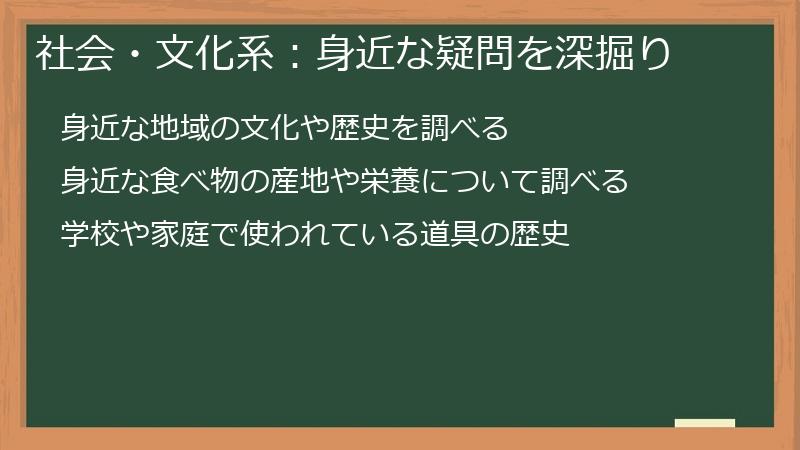 社会・文化系：身近な疑問を深掘り

身近な地域の文化や歴史を調べる

身近な食べ物の産地や栄養について調べる

学校や家庭で使われている道具の歴史